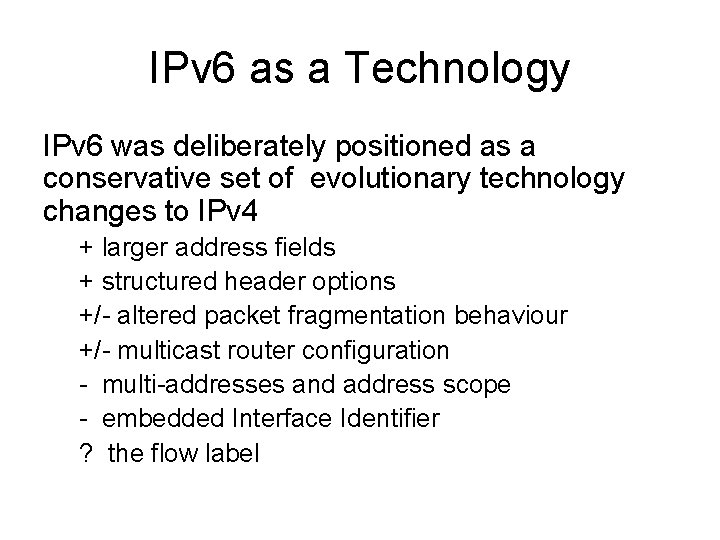 IPv6 as a Technology

IPv6 was deliberately positioned as a conservative set of evolutionary technology changes to IPv4

+ larger address fields
+ structured header options
+/- altered packet fragmentation behaviour
+/- multicast router configuration
- multi-addresses and address scope
- embedded Interface Identifier
? the flow label